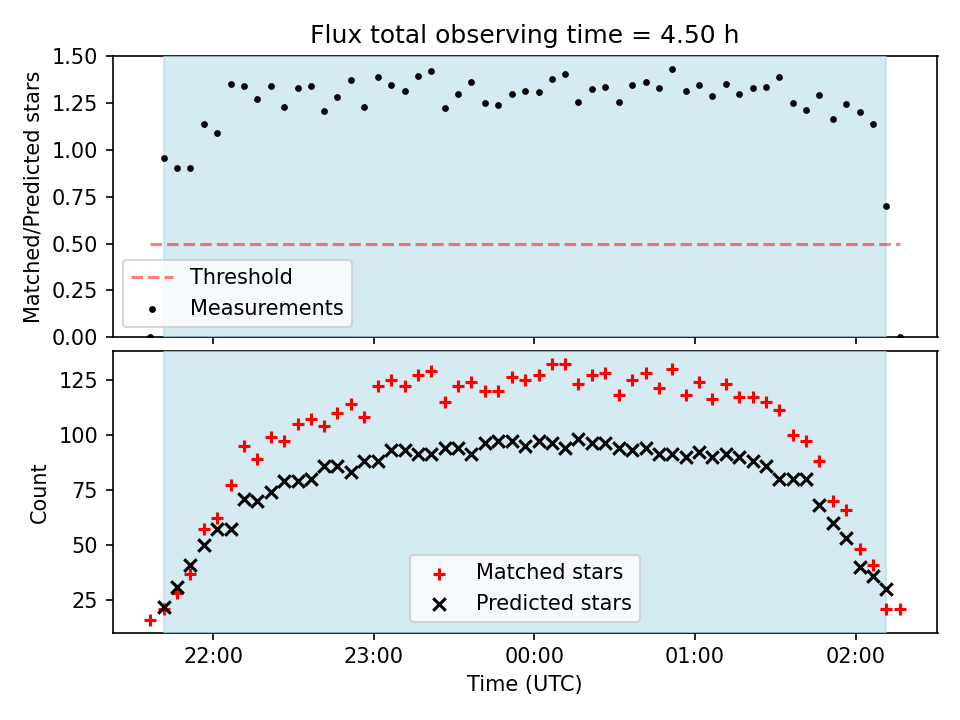 Flux total observing time = 4.50 h

Matched/Predicted stars

1.50
1.25
1.00
0.75
0.50
0.25
0.00

Threshold
Measurements

Count

125
100
75
50
25

Matched stars
Predicted stars

22:00
23:00
00:00
01:00
02:00

Time (UTC)